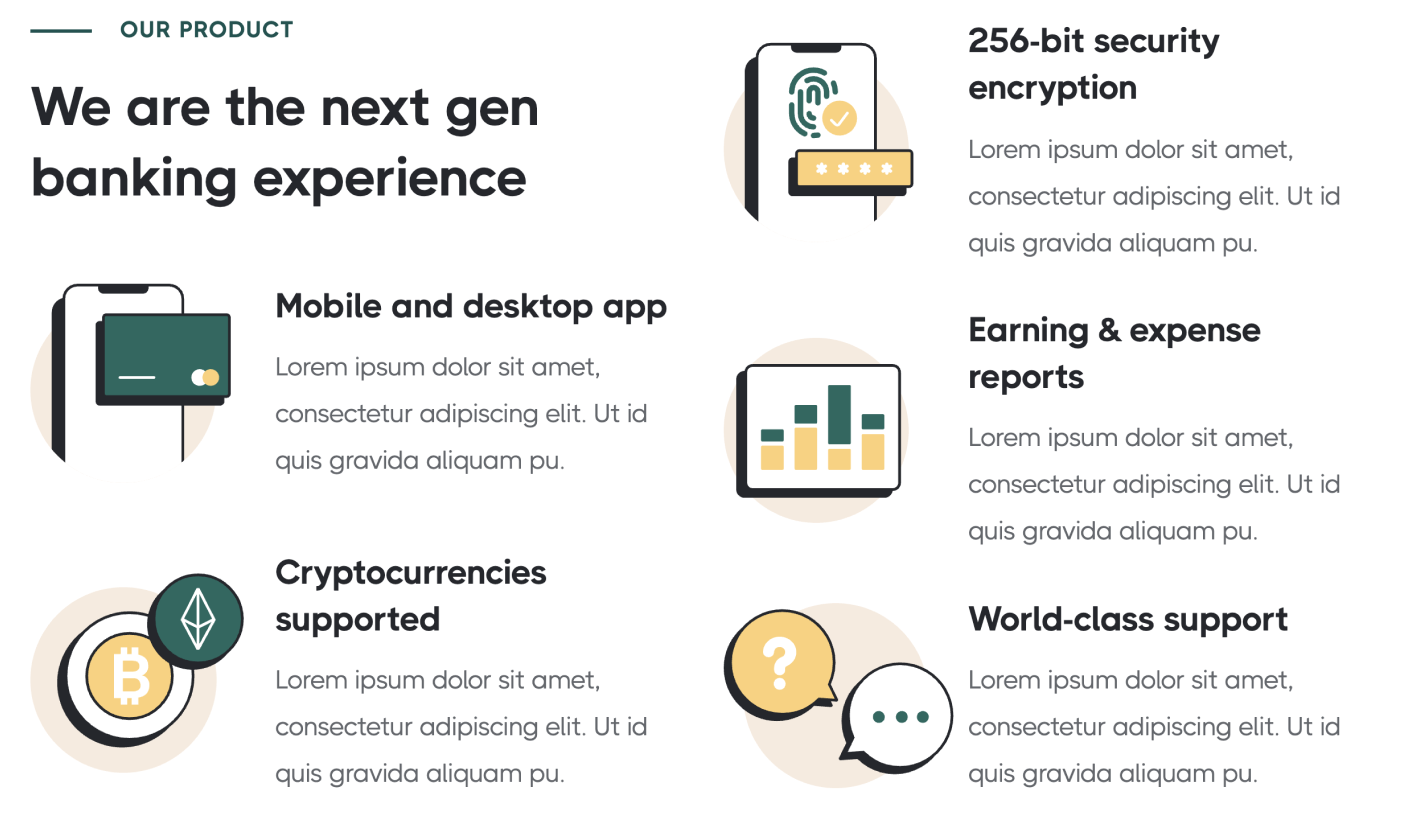 OUR PRODUCT

We are the next gen banking experience

Mobile and desktop app

Lorem ipsum dolor sit amet, consectetur adipiscing elit. Ut id quis gravida aliquam pu.

Cryptocurrencies supported

Lorem ipsum dolor sit amet, consectetur adipiscing elit. Ut id quis gravida aliquam pu.

256-bit security encryption

Lorem ipsum dolor sit amet, consectetur adipiscing elit. Ut id quis gravida aliquam pu.

Earning & expense reports

Lorem ipsum dolor sit amet, consectetur adipiscing elit. Ut id quis gravida aliquam pu.

World-class support

Lorem ipsum dolor sit amet, consectetur adipiscing elit. Ut id quis gravida aliquam pu.